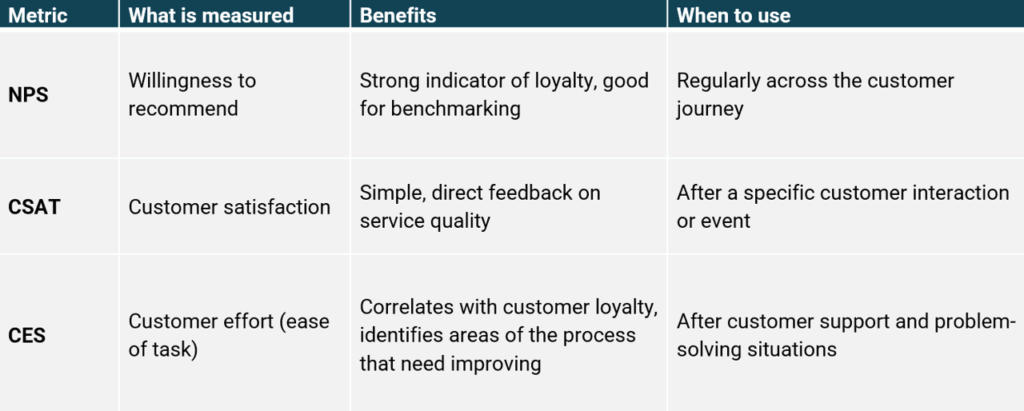 | Metric | What is measured | Benefits | When to use |
|---|---|---|---|
| NPS | Willingness to recommend | Strong indicator of loyalty, good for benchmarking | Regularly across the customer journey |
| CSAT | Customer satisfaction | Simple, direct feedback on service quality | After a specific customer interaction or event |
| CES | Customer effort (ease of task) | Correlates with customer loyalty, identifies areas of the process that need improving | After customer support and problem-solving situations |